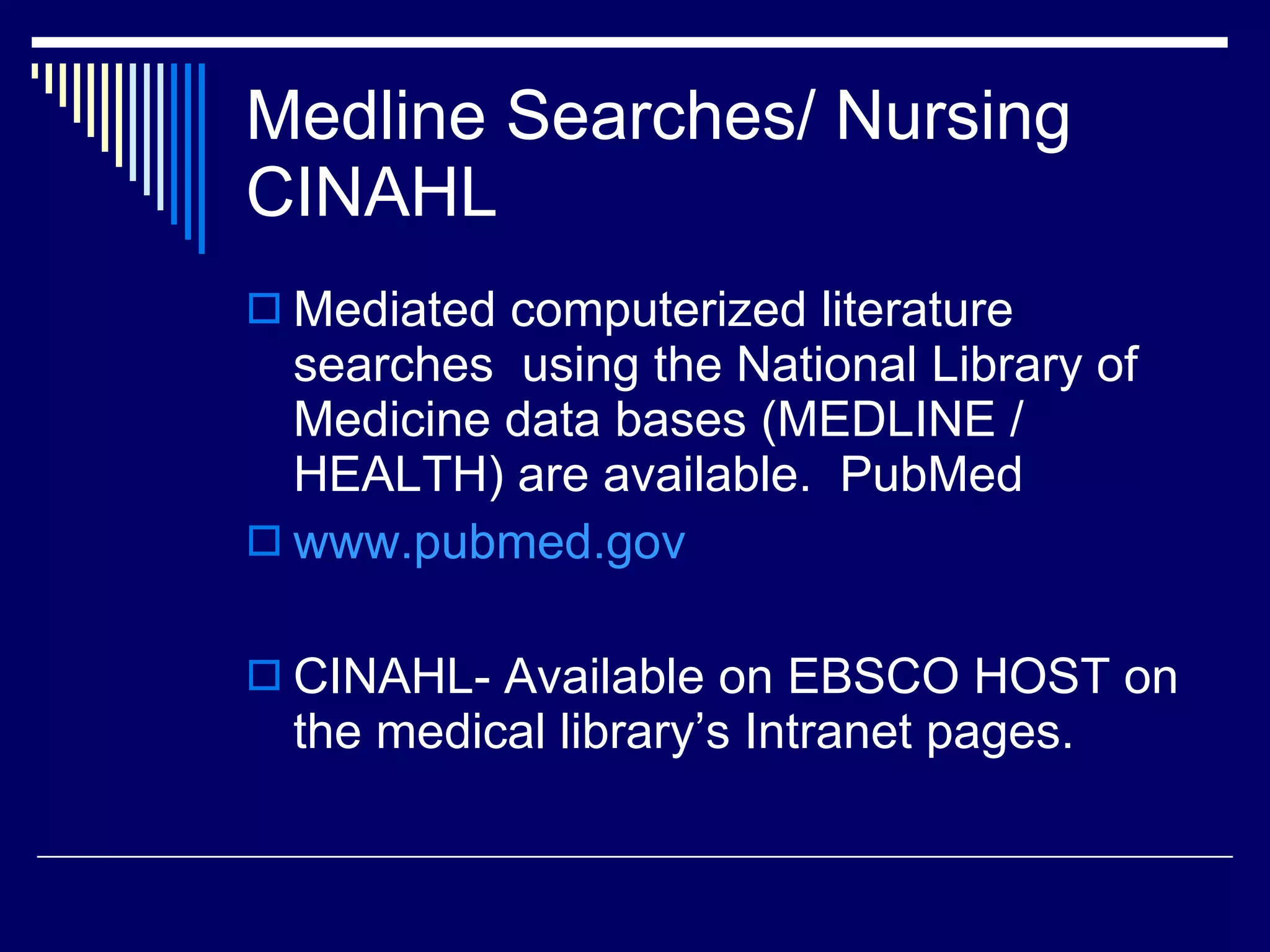 Medline Searches/ Nursing CINAHL

Mediated computerized literature searches using the National Library of Medicine data bases (MEDLINE / HEALTH) are available. PubMed

www.pubmed.gov

CINAHL- Available on EBSCO HOST on the medical library’s Intranet pages.